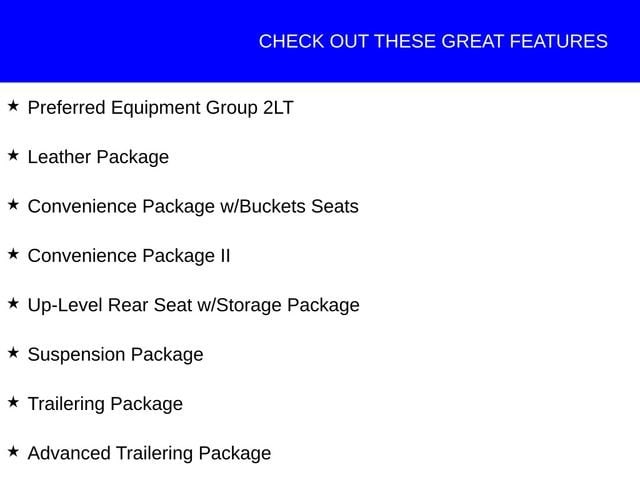 CHECK OUT THESE GREAT FEATURES

★ Preferred Equipment Group 2LT

★ Leather Package

★ Convenience Package w/Buckets Seats

★ Convenience Package II

★ Up-Level Rear Seat w/Storage Package

★ Suspension Package

★ Trailering Package

★ Advanced Trailering Package